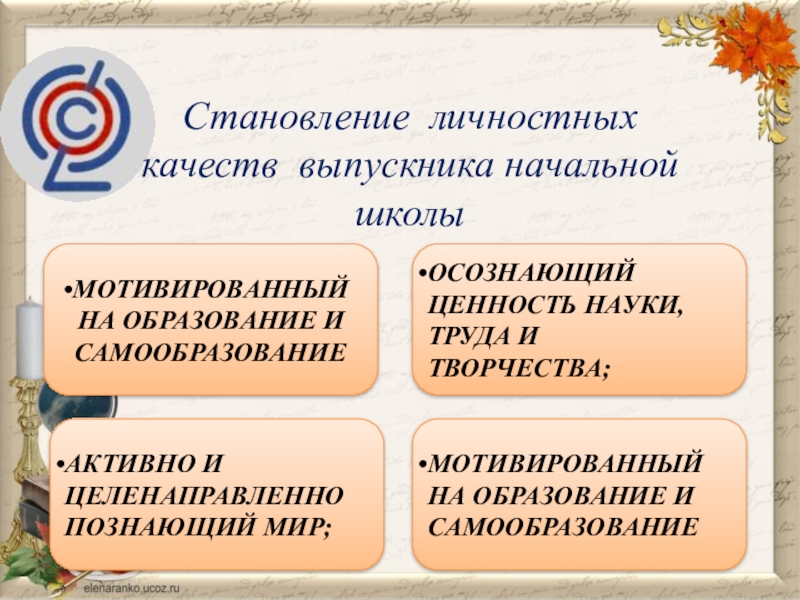 Становление личностных качеств выпускника начальной школы

•МОТИВИРОВАННЫЙ НА ОБРАЗОВАНИЕ И САМООБРАЗОВАНИЕ

•ОСОЗНАЮЩИЙ ЦЕННОСТЬ НАУКИ, ТРУДА И ТВОРЧЕСТВА;

•АКТИВНО И ЦЕЛЕНАПРАВЛЕННО ПОЗНАЮЩИЙ МИР;

•МОТИВИРОВАННЫЙ НА ОБРАЗОВАНИЕ И САМООБРАЗОВАНИЕ

elenaranko.ucoz.ru